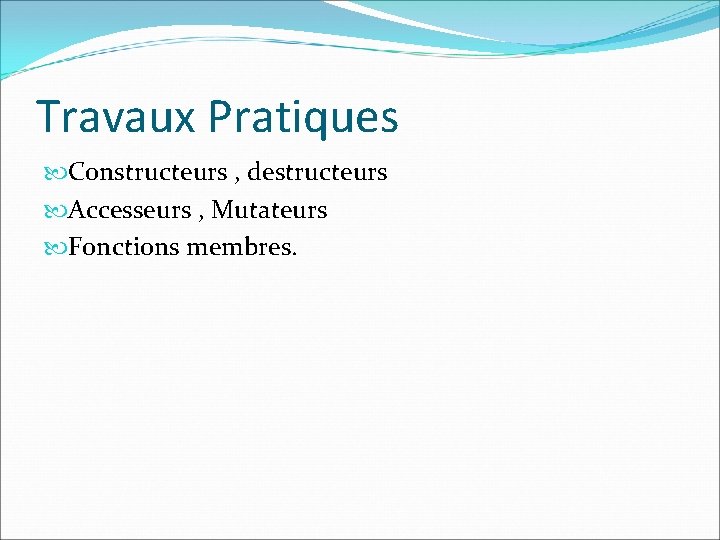 Travaux Pratiques

Constructeurs , destructeurs
Accesseurs , Mutateurs
Fonctions membres.